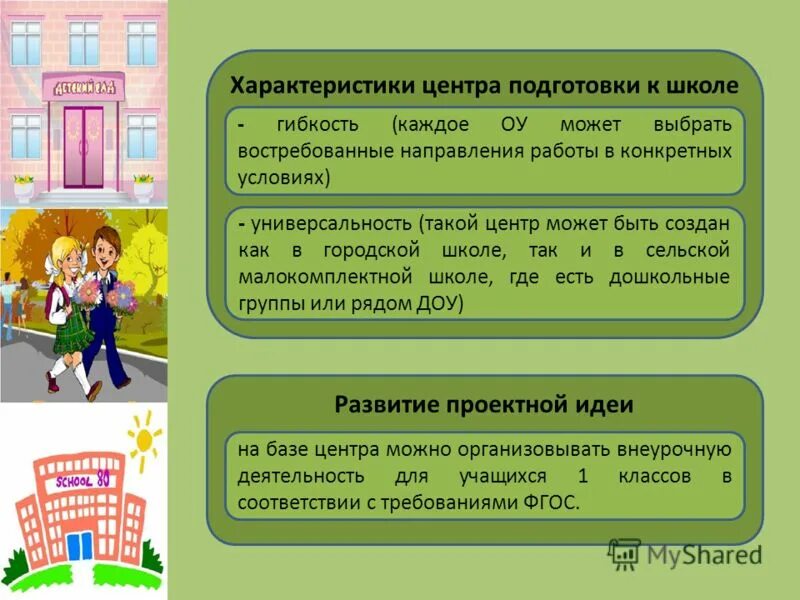 ДЕТСКИЙ САД

SCHOOL 80

Характеристики центра подготовки к школе

- гибкость (каждое ОУ может выбрать востребованные направления работы в конкретных условиях)

- универсальность (такой центр может быть создан как в городской школе, так и в сельской малокомплектной школе, где есть дошкольные группы или рядом ДОУ)

Развитие проектной идеи

на базе центра можно организовывать внеурочную деятельность для учащихся 1 классов в соответствии с требованиями ФГОС.

MyShared